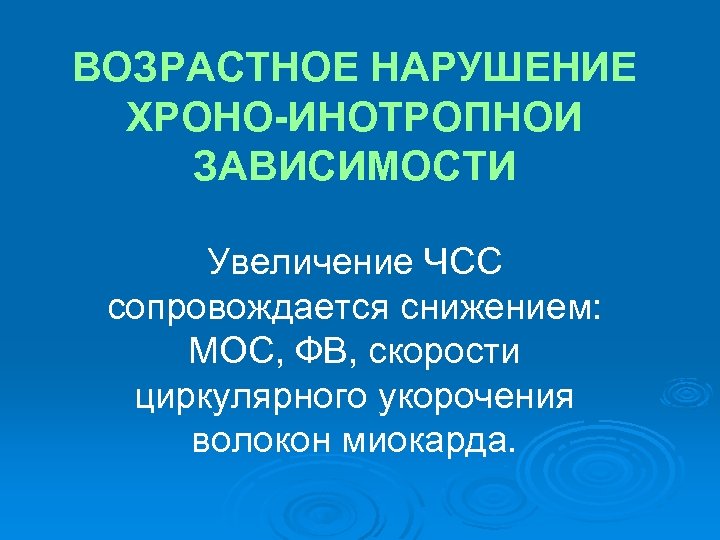 ВОЗРАСТНОЕ НАРУШЕНИЕ ХРОНО-ИНОТРОПНОИ ЗАВИСИМОСТИ

Увеличение ЧСС сопровождается снижением: МОС, ФВ, скорости циркулярного укорочения волокон миокарда.